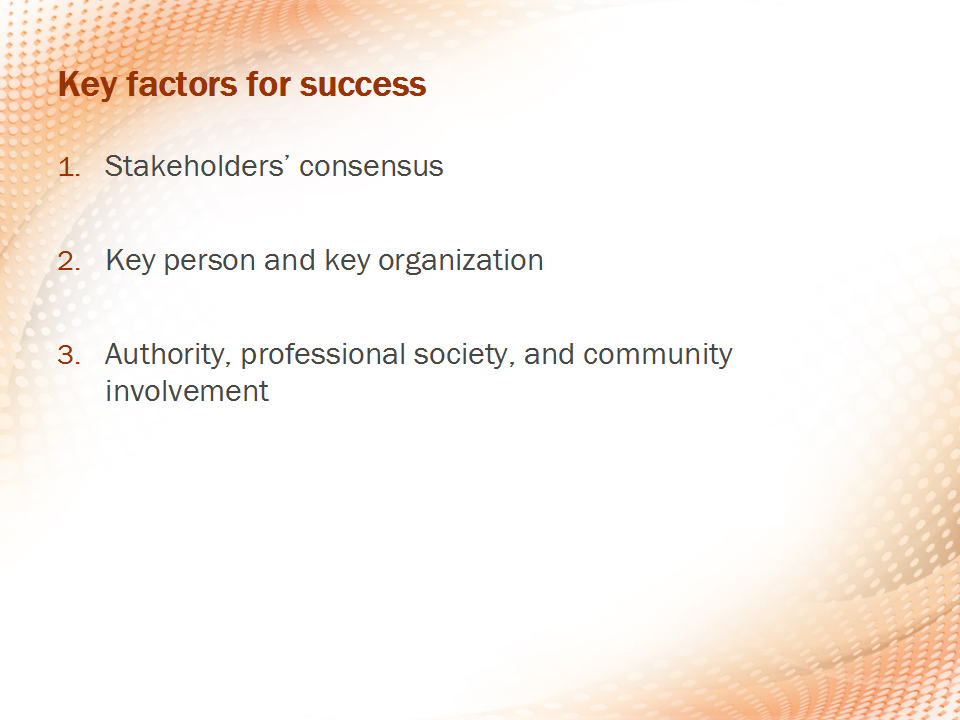 Key factors for success

1. Stakeholders’ consensus

2. Key person and key organization

3. Authority, professional society, and community involvement